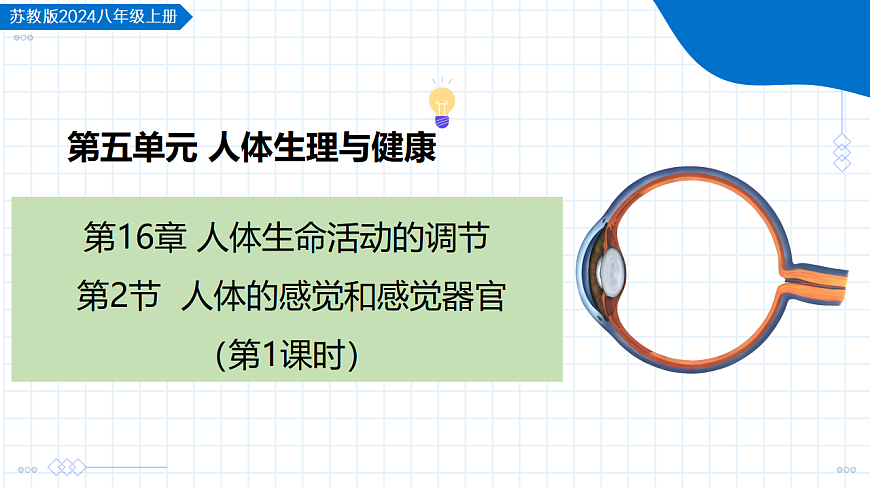 苏教版2024八年级上册

第五单元 人体生理与健康

第16章 人体生命活动的调节

第2节 人体的感觉和感觉器官

(第1课时)